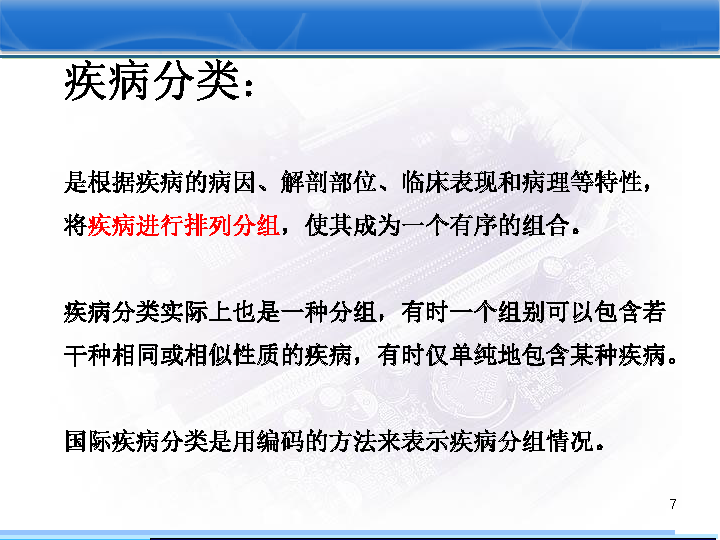 疾病分类：

是根据疾病的病因、解剖部位、临床表现和病理等特性，将疾病进行排列分组，使其成为一个有序的组合。

疾病分类实际上也是一种分组，有时一个组别可以包含若干种相同或相似性质的疾病，有时仅单纯地包含某种疾病。

国际疾病分类是用编码的方法来表示疾病分组情况。

7